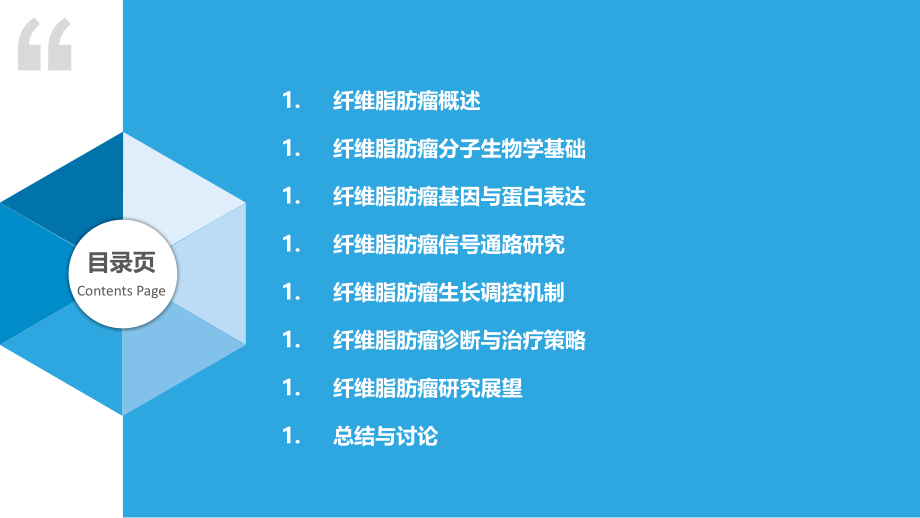 目录页
Contents Page

1. 纤维脂肪瘤概述
1. 纤维脂肪瘤分子生物学基础
1. 纤维脂肪瘤基因与蛋白表达
1. 纤维脂肪瘤信号通路研究
1. 纤维脂肪瘤生长调控机制
1. 纤维脂肪瘤诊断与治疗策略
1. 纤维脂肪瘤研究展望
1. 总结与讨论